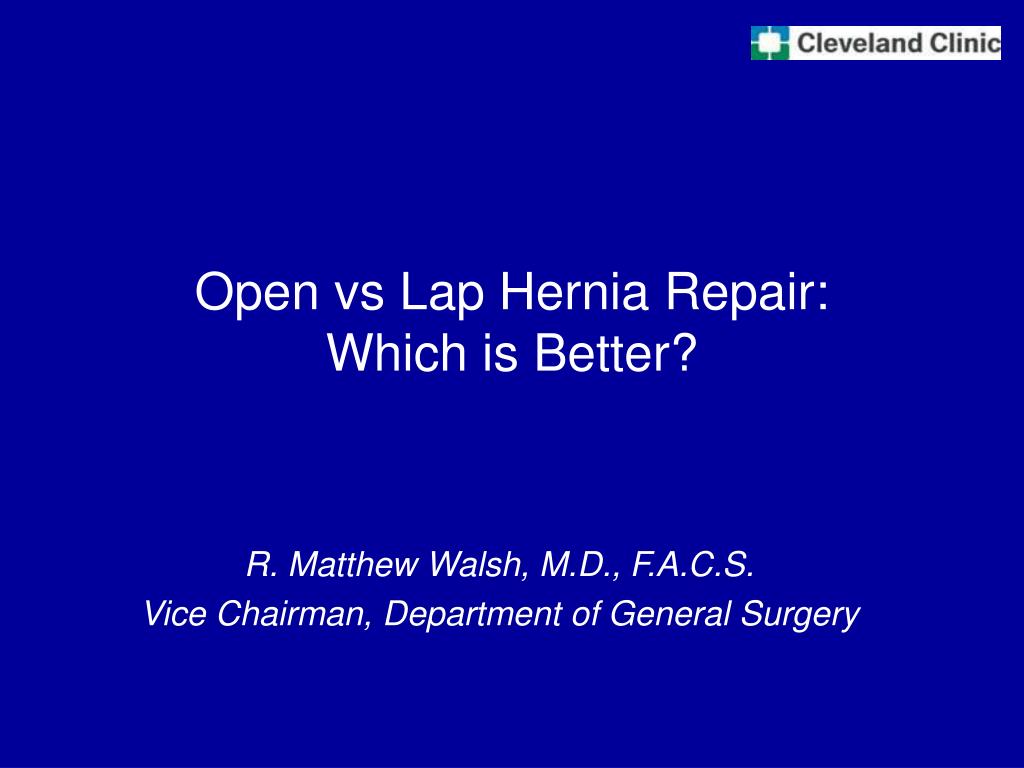 Cleveland Clinic

Open vs Lap Hernia Repair:
Which is Better?

R. Matthew Walsh, M.D., F.A.C.S.
Vice Chairman, Department of General Surgery